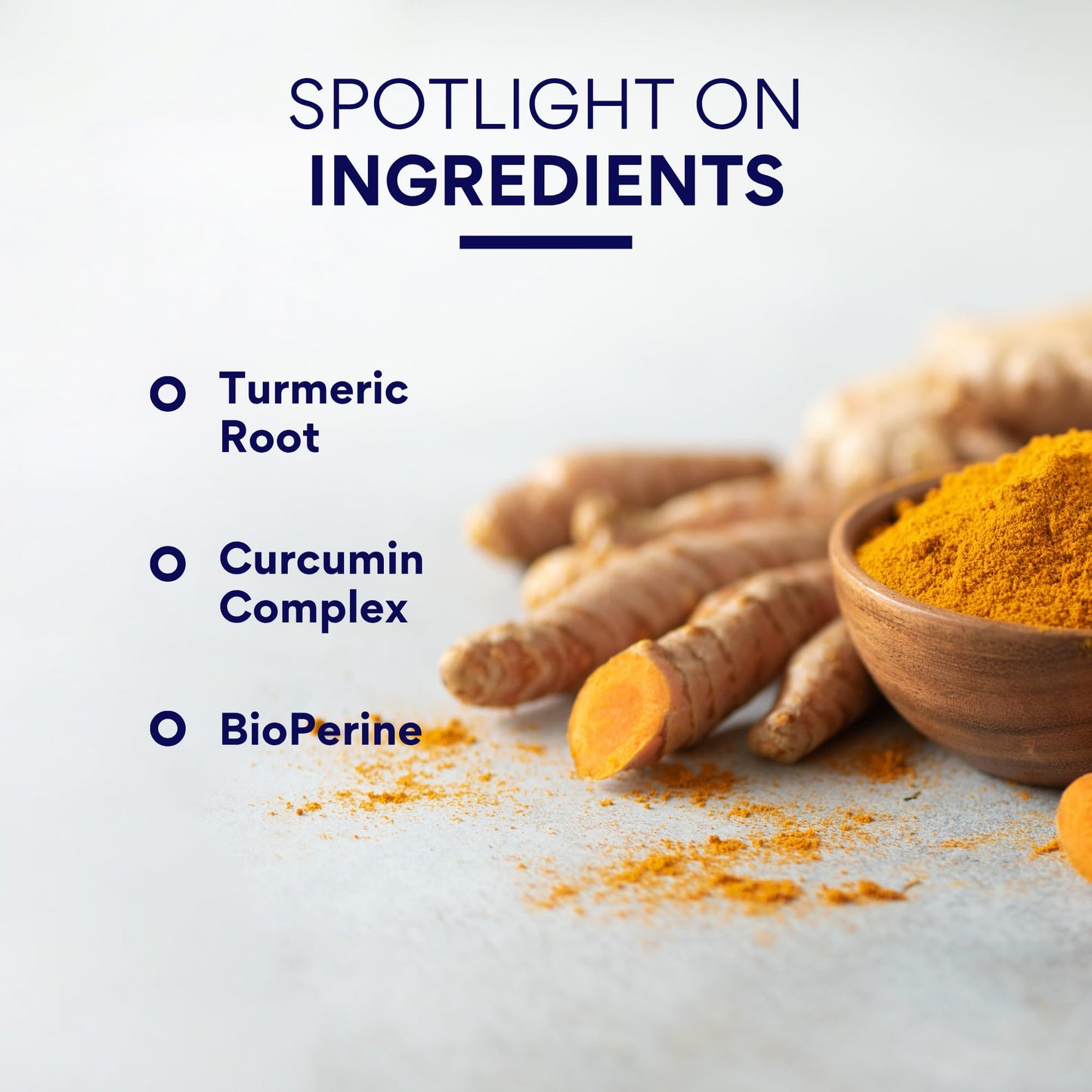 SPOTLIGHT ON
INGREDIENTS

Turmeric Root

Curcumin Complex

BioPerine